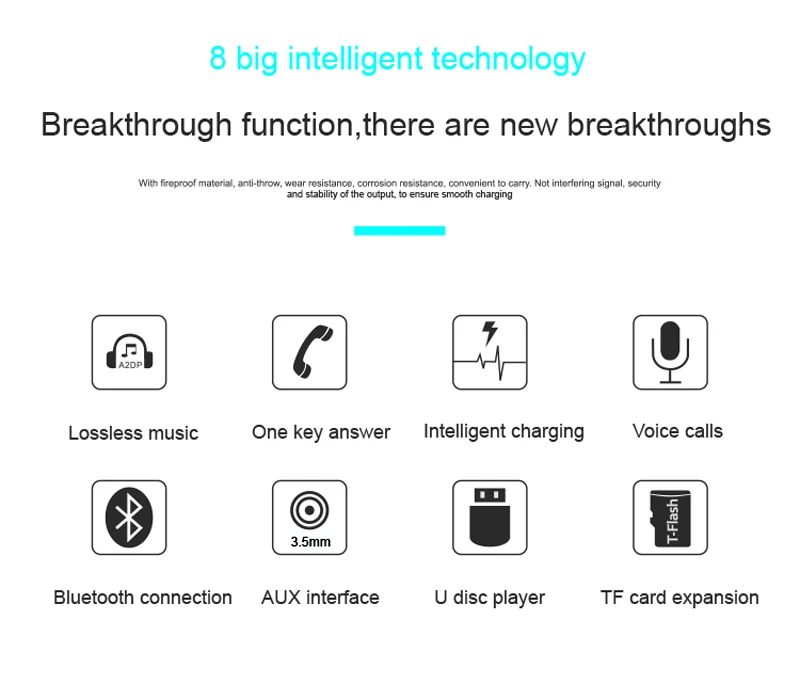 8 big intelligent technology

Breakthrough function,there are new breakthroughs

With fireproof material, anti-throw, wear resistance, corrosion resistance, convenient to carry. Not interfering signal, security and stability of the output, to ensure smooth charging

A2DP

Lossless music

One key answer

Intelligent charging

Voice calls

Bluetooth connection

3.5mm

AUX interface

U disc player

T-Flash

TF card expansion